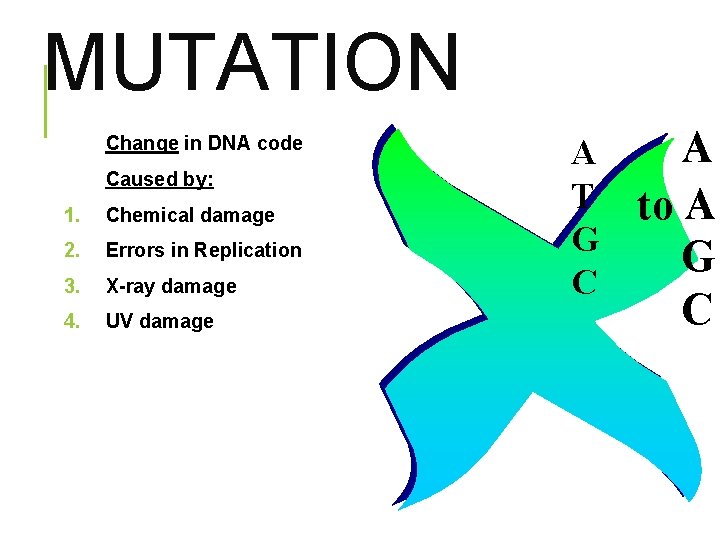 MUTATION

Change in DNA code

Caused by:

1. Chemical damage
2. Errors in Replication
3. X-ray damage
4. UV damage

A
T
G
C

to

A
A
G
C